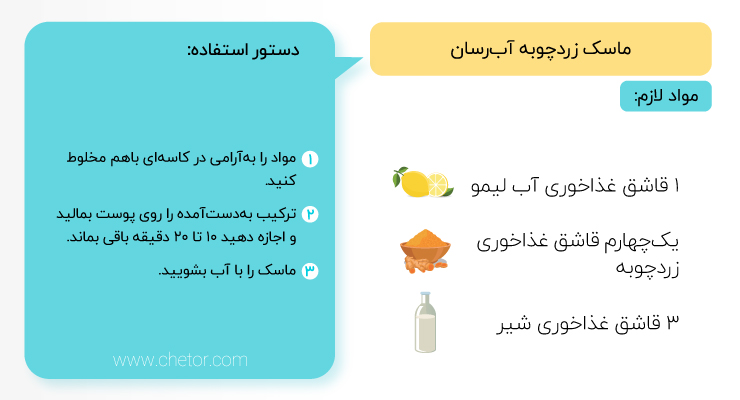 ماسک زردچوبه آب‌رسان

مواد لازم:

۱ قاشق غذاخوری آب لیمو

یک‌چهارم قاشق غذاخوری زردچوبه

۳ قاشق غذاخوری شیر

دستور استفاده:

۱ مواد را به‌آرامی در کاسه‌ای باهم مخلوط کنید.

۲ ترکیب به‌دست‌آمده را روی پوست بمالید و اجازه دهید ۱۰ تا ۲۰ دقیقه باقی بماند.

۳ ماسک را با آب بشویید.

www.chetor.com